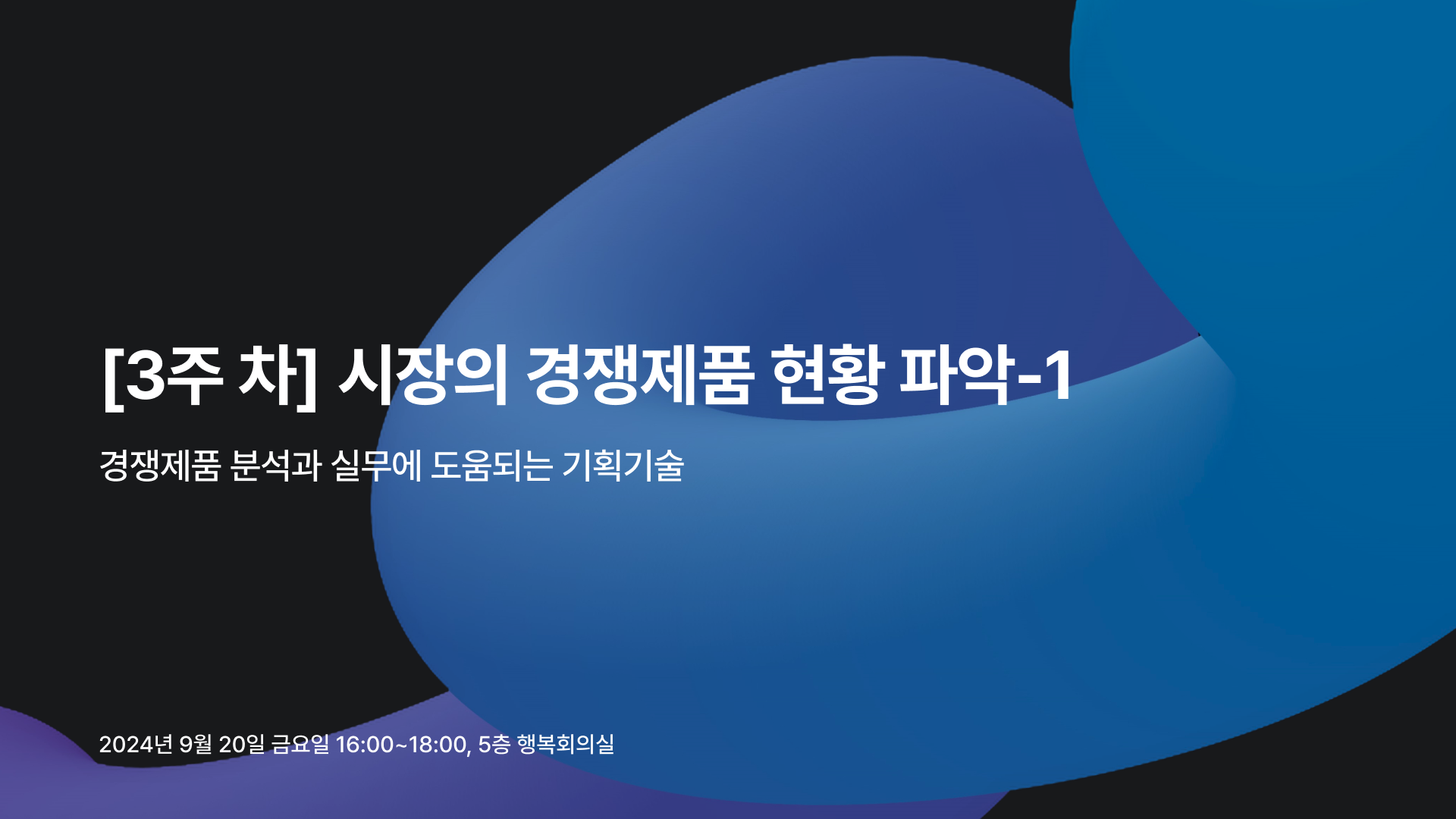 [3주 차] 시장의 경쟁제품 현황 파악-1

경쟁제품 분석과 실무에 도움되는 기획기술

2024년 9월 20일 금요일 16:00~18:00, 5층 행복회의실